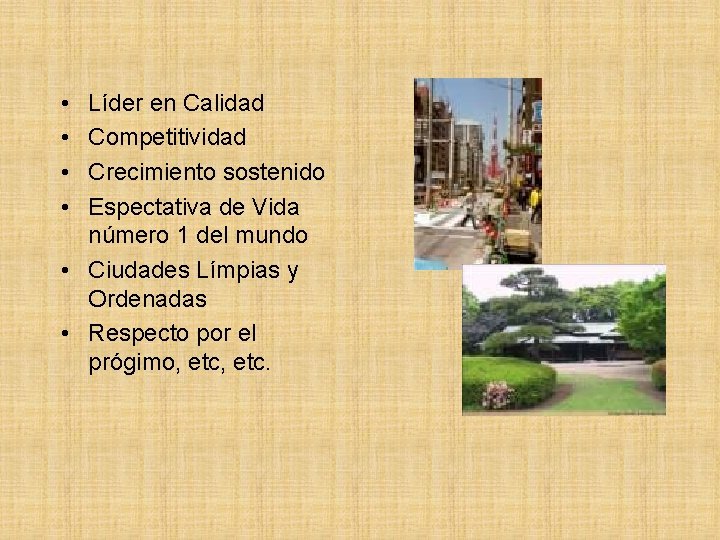 • Líder en Calidad
• Competitividad
• Crecimiento sostenido
• Espectativa de Vida número 1 del mundo
• Ciudades Límpias y Ordenadas
• Respecto por el prógimo, etc, etc.